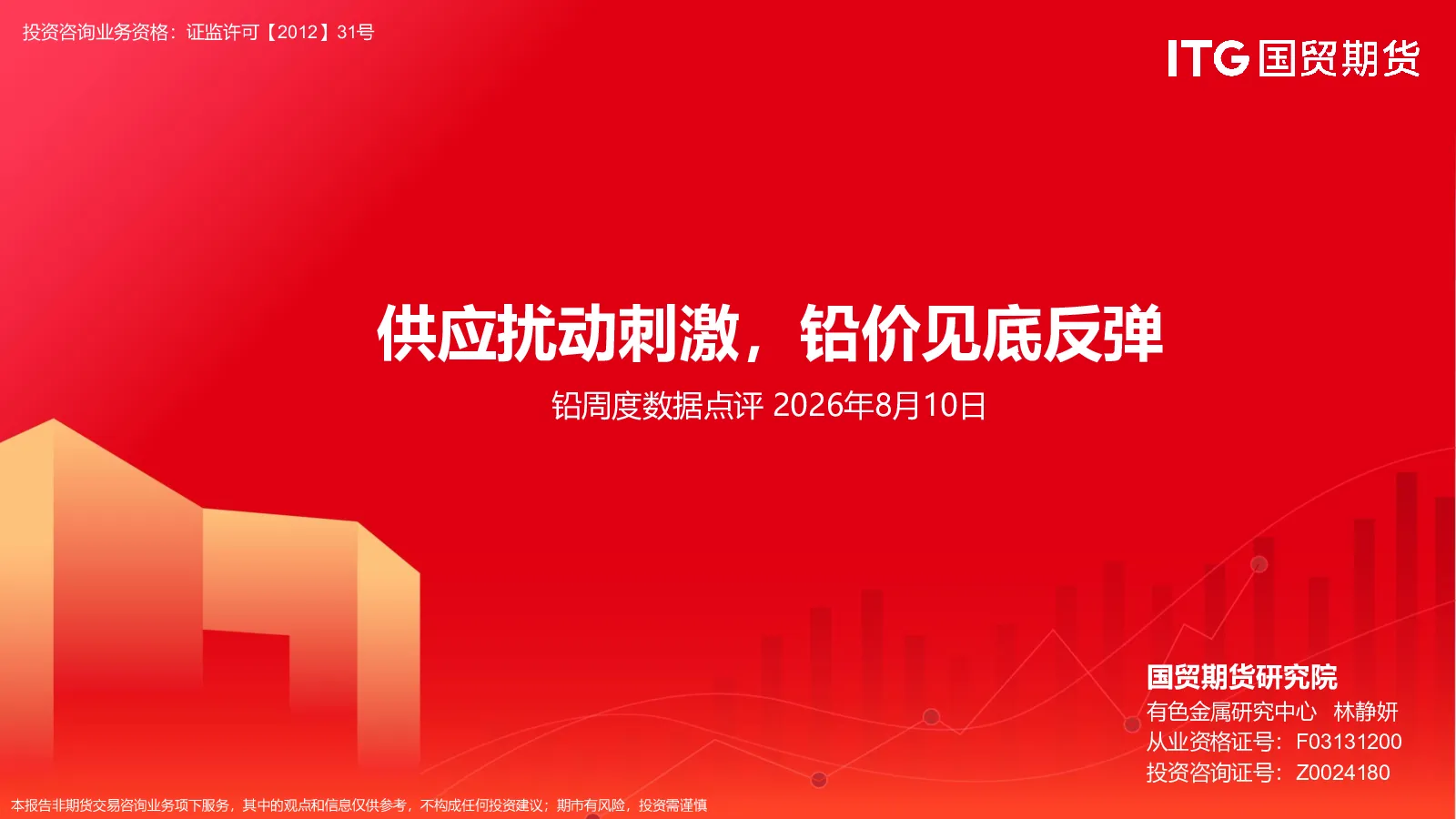 投资咨询业务资格：证监许可【2012】31号

ITG 国贸期货

供应扰动刺激，铅价见底反弹

铅周度数据点评 2026年8月10日

国贸期货研究院
有色金属研究中心 林静妍
从业资格证号：F03131200
投资咨询证号：Z0024180

本报告非期货交易咨询业务项下服务，其中的观点和信息仅供参考，不构成任何投资建议；期市有风险，投资需谨慎